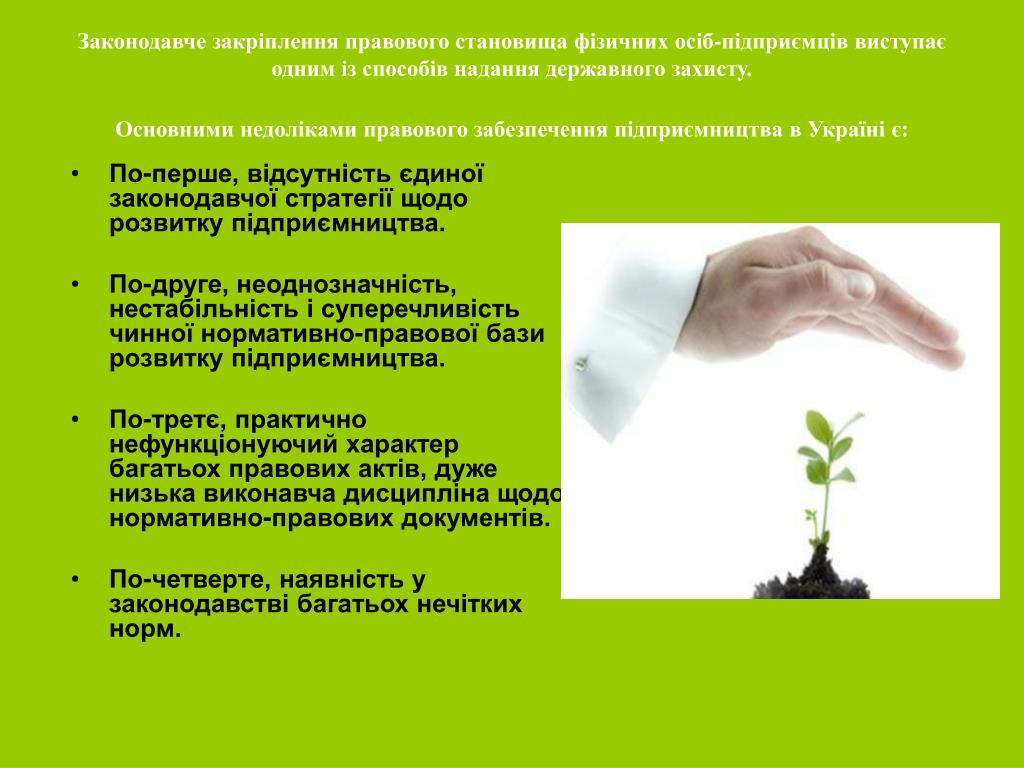 Законодавче закріплення правового становища фізичних осіб-підприємців виступає одним із способів надання державного захисту.

Основними недоліками правового забезпечення підприємництва в Україні є:

• По-перше, відсутність єдиної законодавчої стратегії щодо розвитку підприємництва.

• По-друге, неоднозначність, нестабільність і суперечливість чинної нормативно-правової бази розвитку підприємництва.

• По-третє, практично нефункціонуючий характер багатьох правових актів, дуже низька виконавча дисципліна щодо нормативно-правових документів.

• По-четверте, наявність у законодавстві багатьох нечітких норм.